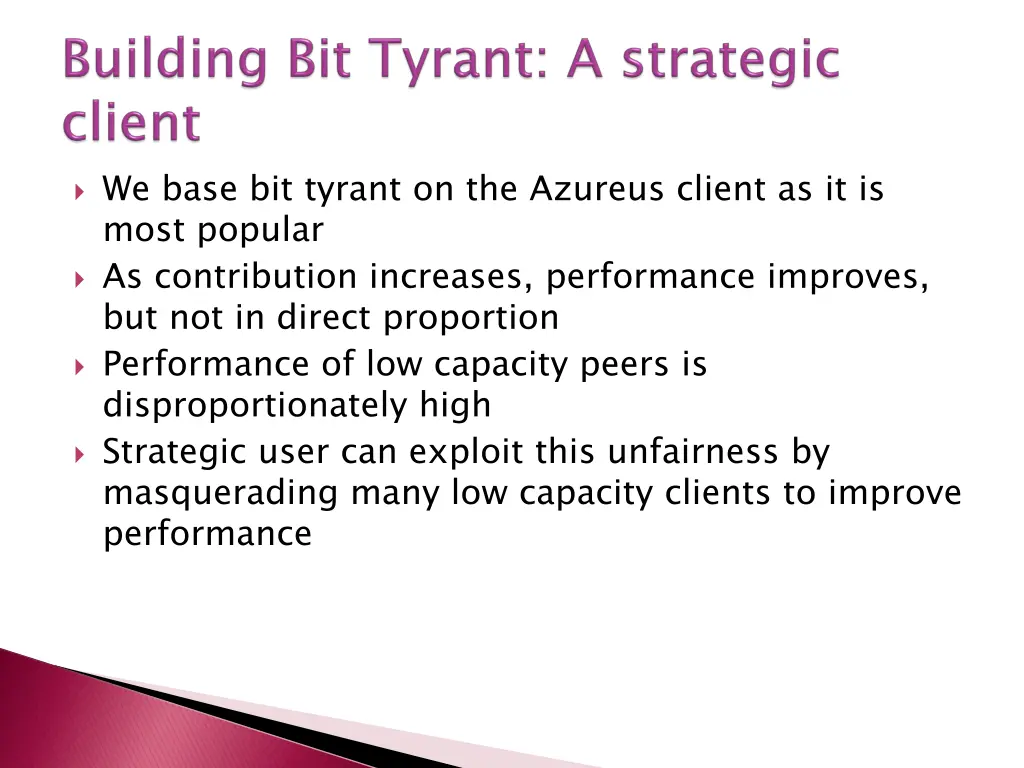 Building Bit Tyrant: A strategic client

We base bit tyrant on the Azureus client as it is most popular

As contribution increases, performance improves, but not in direct proportion

Performance of low capacity peers is disproportionately high

Strategic user can exploit this unfairness by masquerading many low capacity clients to improve performance